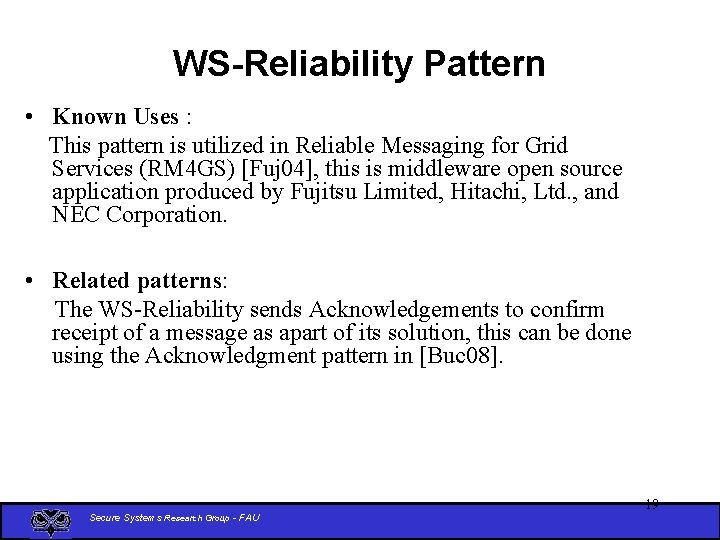 WS-Reliability Pattern

• Known Uses :
This pattern is utilized in Reliable Messaging for Grid Services (RM4GS) [Fuj04], this is middleware open source application produced by Fujitsu Limited, Hitachi, Ltd., and NEC Corporation.

• Related patterns:
The WS-Reliability sends Acknowledgements to confirm receipt of a message as apart of its solution, this can be done using the Acknowledgment pattern in [Buc08].

19

Secure Systems Research Group - FAU